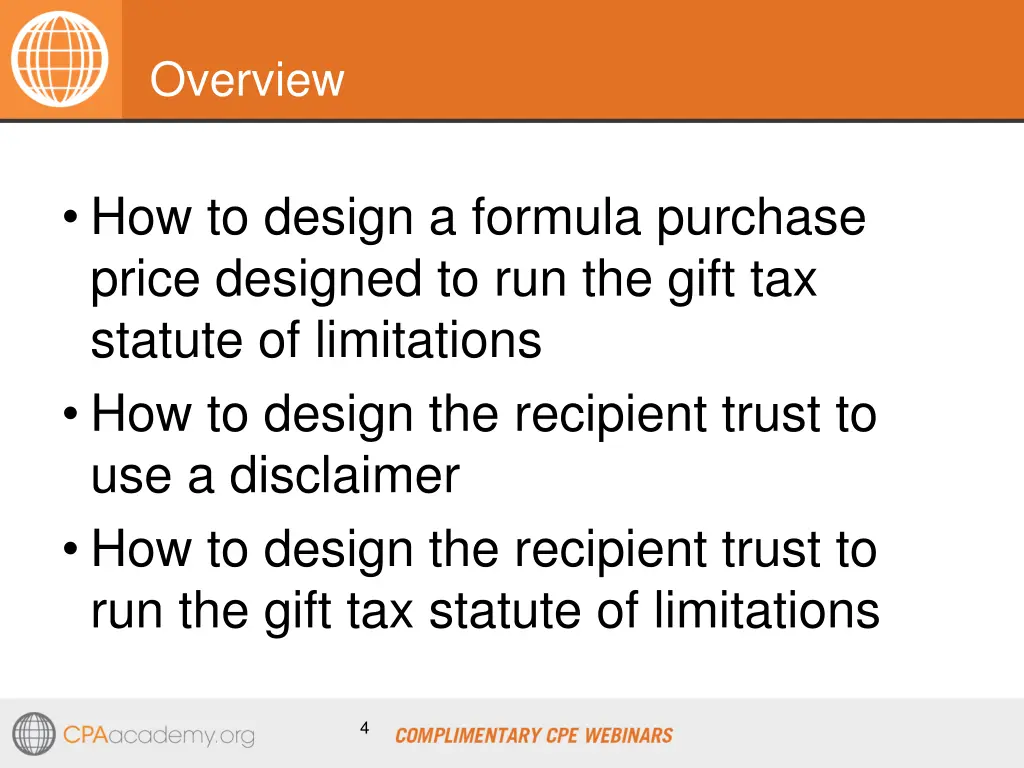 Overview

• How to design a formula purchase price designed to run the gift tax statute of limitations
• How to design the recipient trust to use a disclaimer
• How to design the recipient trust to run the gift tax statute of limitations

CPAacademy.org

4

COMPLIMENTARY CPE WEBINARS